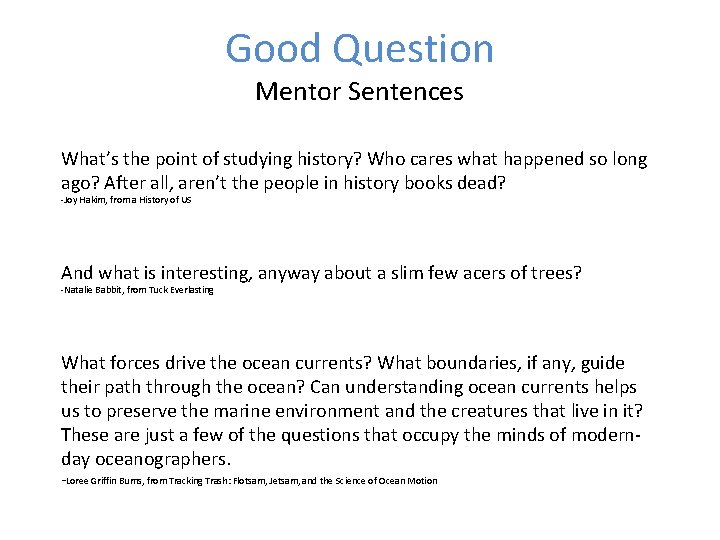 Good Question
Mentor Sentences

What's the point of studying history? Who cares what happened so long ago? After all, aren't the people in history books dead?
-Joy Hakim, from a History of US

And what is interesting, anyway about a slim few acers of trees?
-Natalie Babbit, from Tuck Everlasting

What forces drive the ocean currents? What boundaries, if any, guide their path through the ocean? Can understanding ocean currents helps us to preserve the marine environment and the creatures that live in it? These are just a few of the questions that occupy the minds of modern-day oceanographers.
-Loree Griffin Burns, from Tracking Trash: Flotsam, Jetsam, and the Science of Ocean Motion